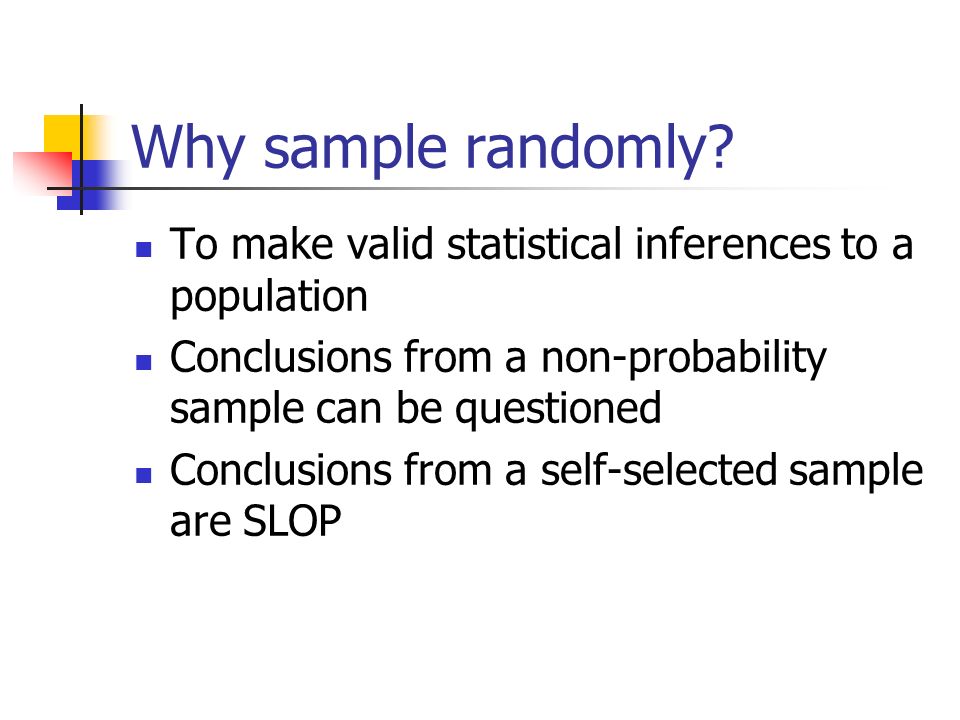 Why sample randomly?

- To make valid statistical inferences to a population
- Conclusions from a non-probability sample can be questioned
- Conclusions from a self-selected sample are SLOP